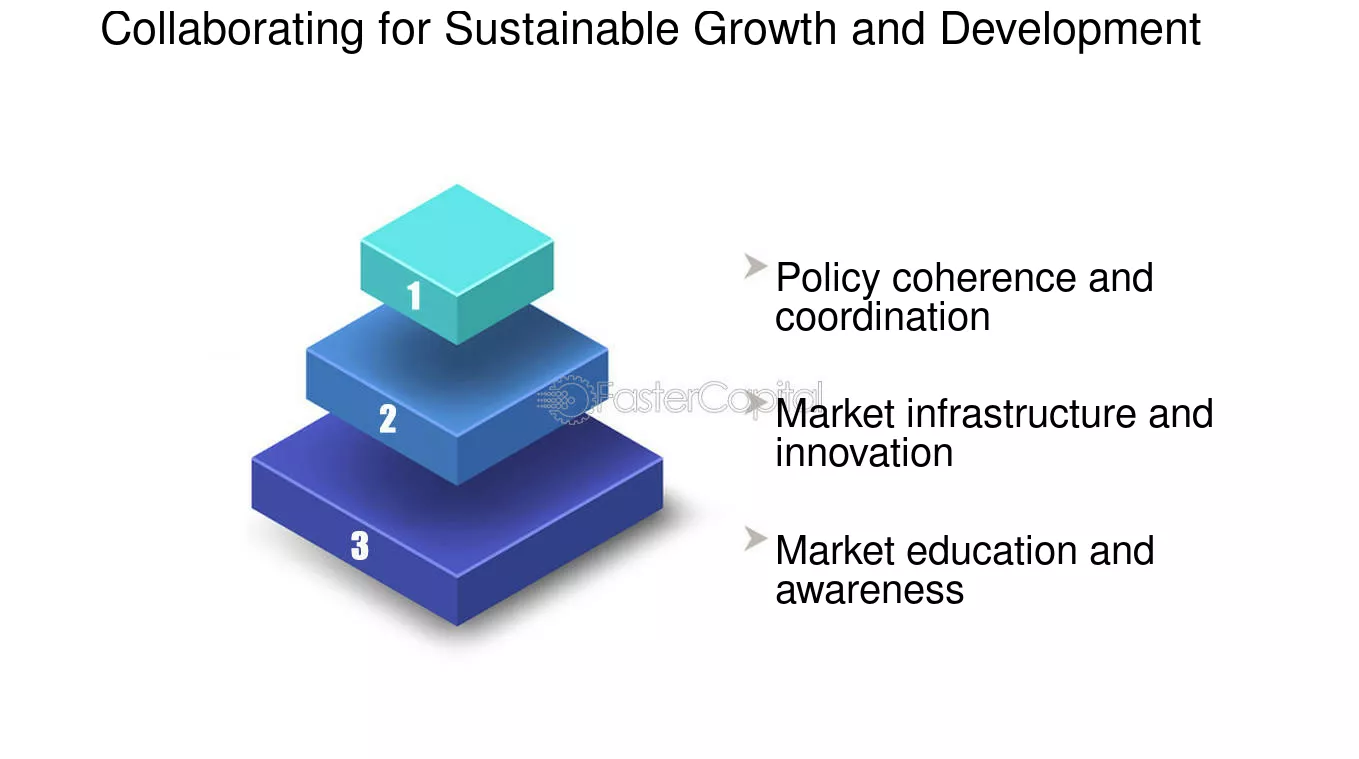 Collaborating for Sustainable Growth and Development

1

2

3

➤ Policy coherence and coordination

➤ Market infrastructure and innovation

➤ Market education and awareness

FasterCapital